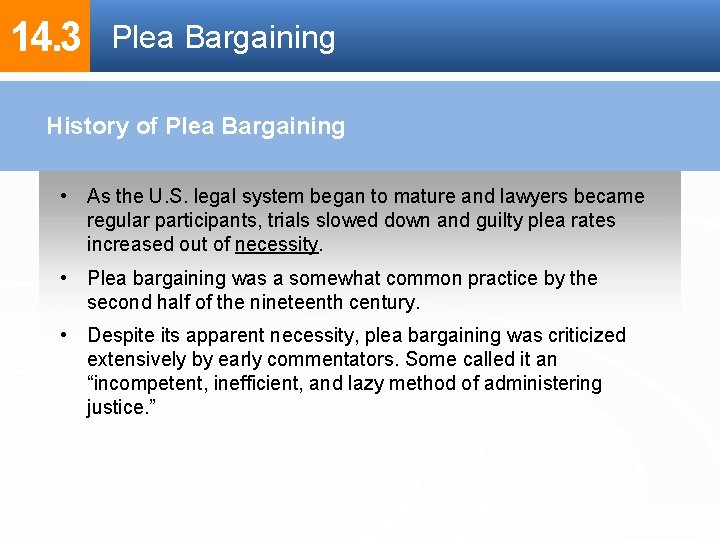 14.3 Plea Bargaining

History of Plea Bargaining

• As the U.S. legal system began to mature and lawyers became regular participants, trials slowed down and guilty plea rates increased out of necessity.

• Plea bargaining was a somewhat common practice by the second half of the nineteenth century.

• Despite its apparent necessity, plea bargaining was criticized extensively by early commentators. Some called it an “incompetent, inefficient, and lazy method of administering justice.”